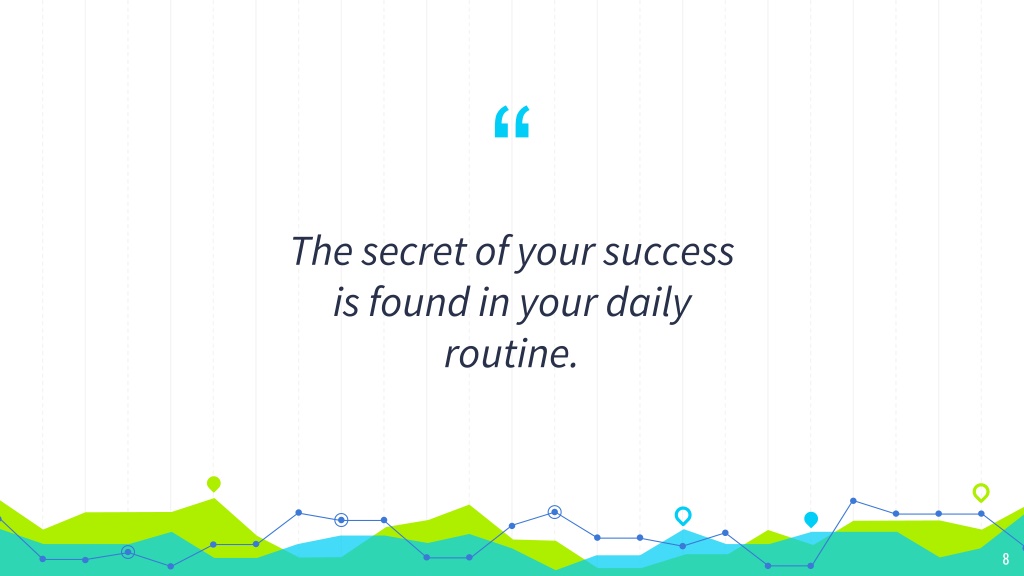 “

The secret of your success is found in your daily routine.

8